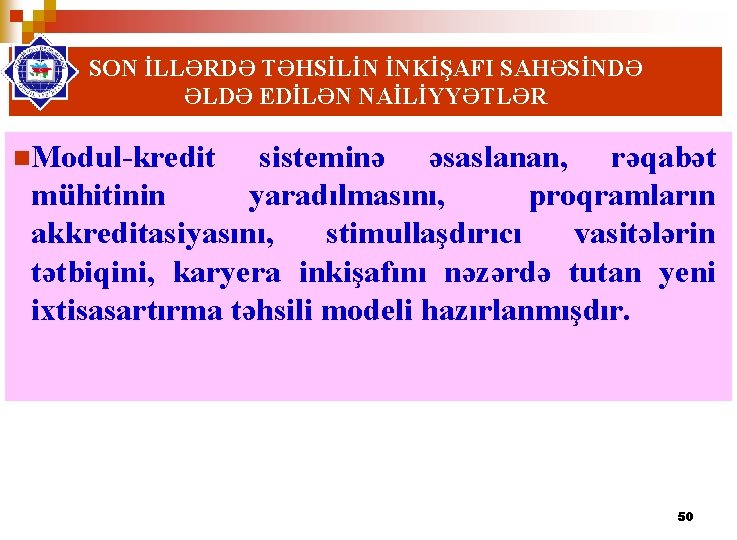 SON İLLƏRDƏ TƏHSİLİN İNKİŞAFI SAHƏSİNDƏ ƏLDƏ EDİLƏN NAİLİYYƏTLƏR

Modul-kredit sisteminə əsaslanan, rəqabət mühitinin yaradılmasını, proqramların akkreditasiyasını, stimullaşdırıcı vasitələrin tətbiqini, karyera inkişafını nəzərdə tutan yeni ixtisasartırma təhsili modeli hazırlanmışdır.

50